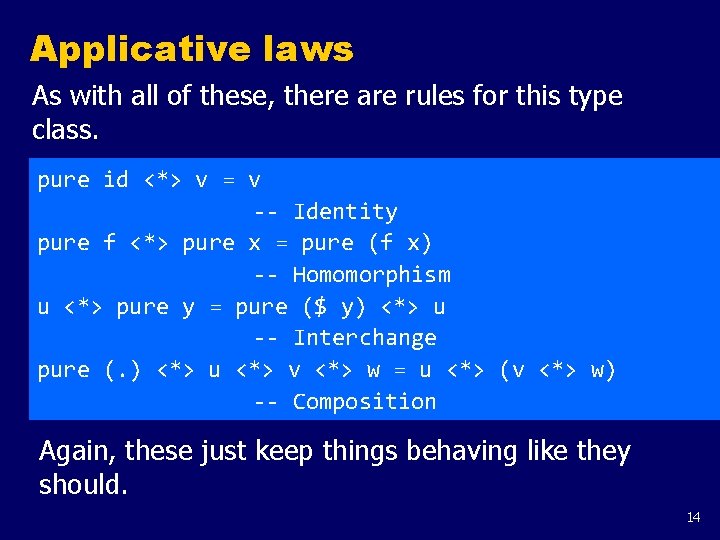 Applicative laws

As with all of these, there are rules for this type class.

pure id <*> v = v
                    -- Identity
pure f <*> pure x = pure (f x)
                    -- Homomorphism
u <*> pure y = pure ($ y) <*> u
                    -- Interchange
pure (.) <*> u <*> v <*> w = u <*> (v <*> w)
                    -- Composition

Again, these just keep things behaving like they should.

14